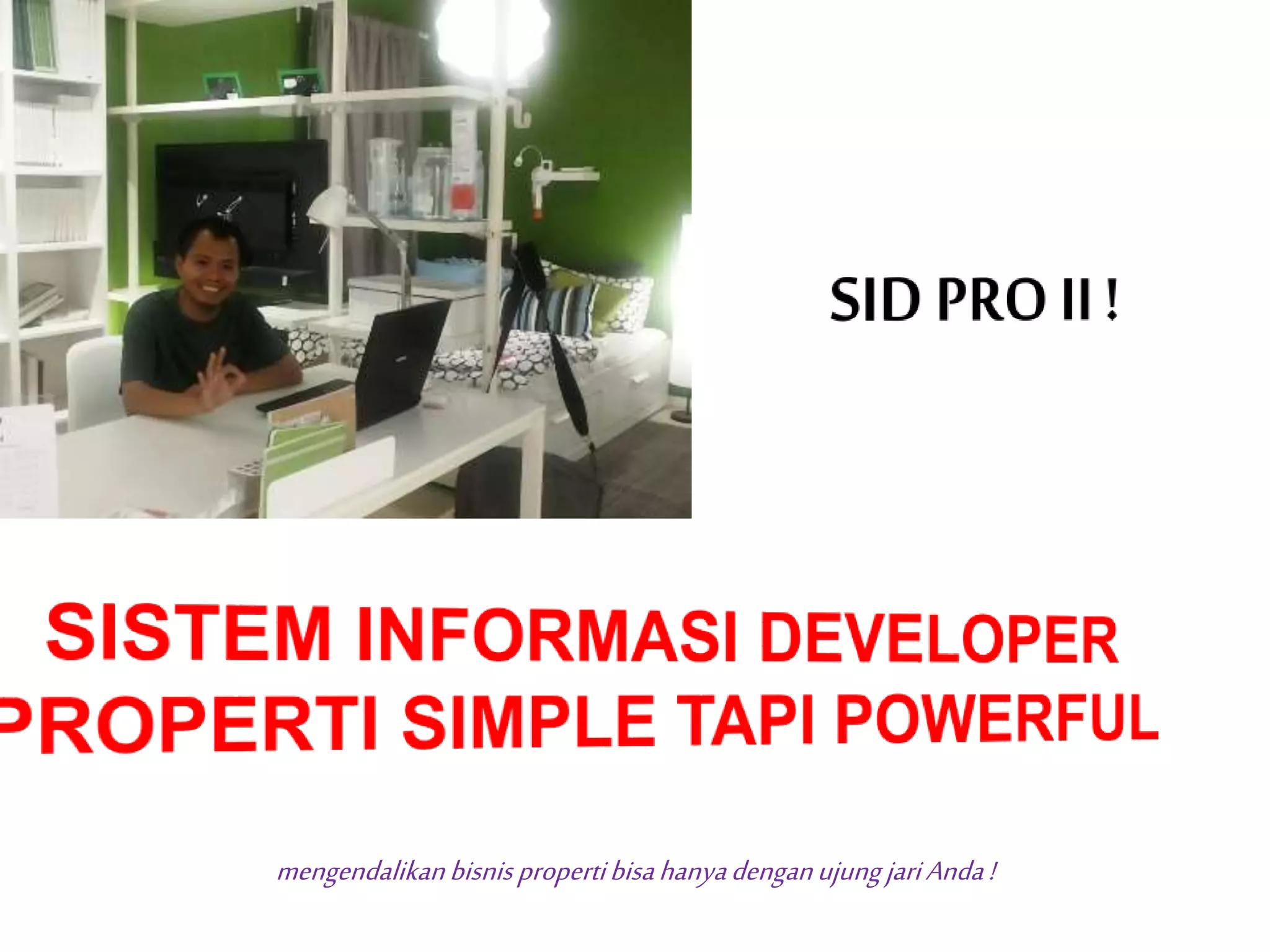 SID PRO II !

SISTEM INFORMASI DEVELOPER PROPERTI SIMPLE TAPI POWERFUL

mengendalikan bisnis properti bisa hanya dengan ujung jari Anda !